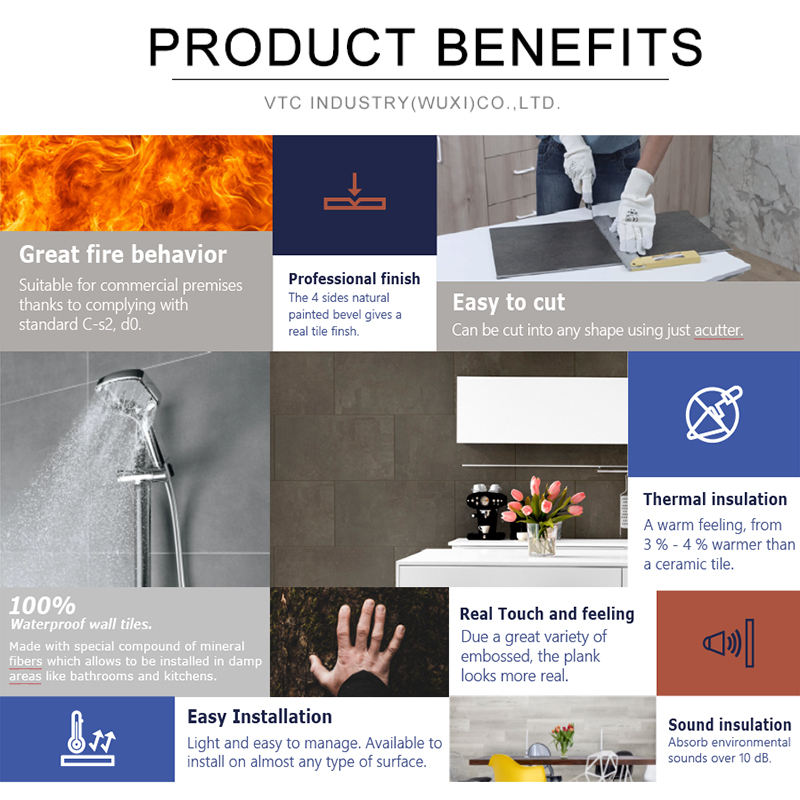 PRODUCT BENEFITS

VTC INDUSTRY(WUXI)CO.,LTD.

Great fire behavior
Suitable for commercial premises thanks to complying with standard C-s2, d0.

Professional finish
The 4 sides natural painted bevel gives a real tile finsh.

Easy to cut
Can be cut into any shape using just acutter.

Thermal insulation
A warm feeling, from 3 % - 4 % warmer than a ceramic tile.

100%
Waterproof wall tiles.
Made with special compound of mineral fibers which allows to be installed in damp areas like bathrooms and kitchens.

Real Touch and feeling
Due a great variety of embossed, the plank looks more real.

Easy Installation
Light and easy to manage. Available to install on almost any type of surface.

Sound insulation
Absorb environmental sounds over 10 dB.